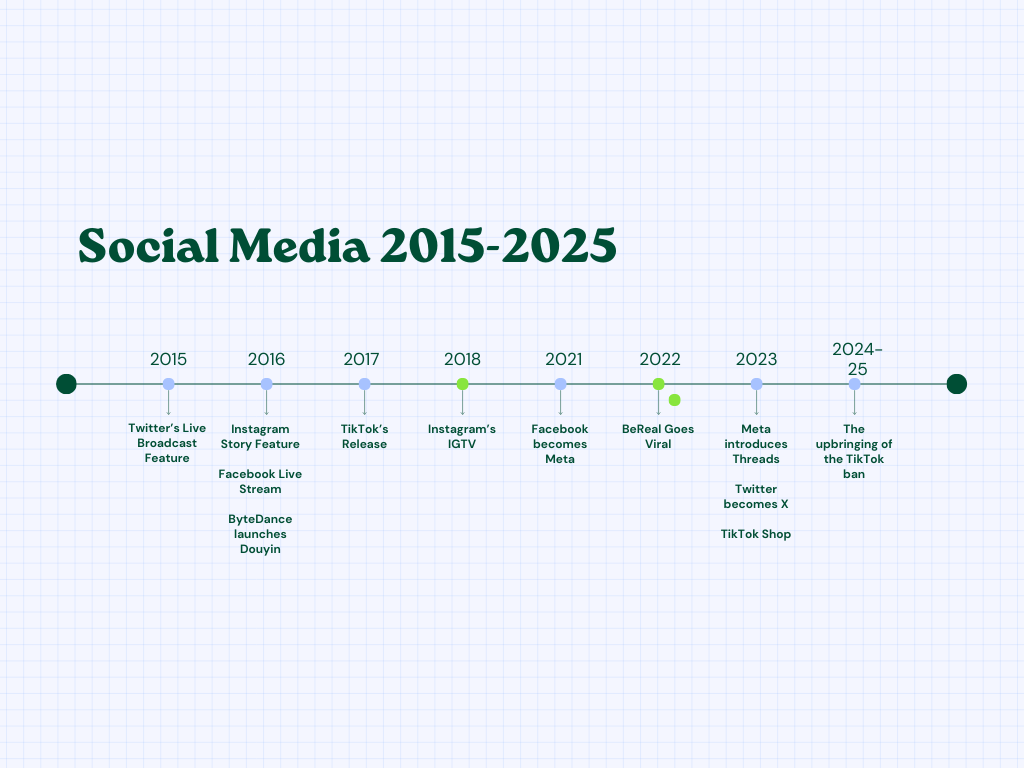 Social Media 2015-2025

2015
Twitter's Live Broadcast Feature

2016
Instagram Story Feature

Facebook Live Stream

ByteDance launches Douyin

2017
TikTok's Release

2018
Instagram's IGTV

2021
Facebook becomes Meta

2022
BeReal Goes Viral

2023
Meta introduces Threads

Twitter becomes X

TikTok Shop

2024-25
The upbringing of the TikTok ban